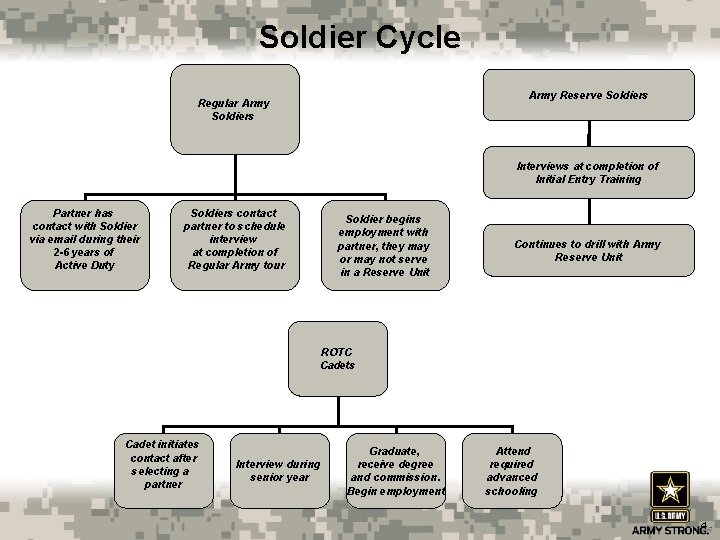 Soldier Cycle

Regular Army Soldiers

Partner has contact with Soldier via email during their 2-6 years of Active Duty

Soldiers contact partner to schedule interview at completion of Regular Army tour

Soldier begins employment with partner, they may or may not serve in a Reserve Unit

Army Reserve Soldiers

Interviews at completion of Initial Entry Training

Continues to drill with Army Reserve Unit

ROTC Cadets

Cadet initiates contact after selecting a partner

Interview during senior year

Graduate, receive degree and commission. Begin employment

Attend required advanced schooling

U.S. ARMY
ARMY STRONG.

4